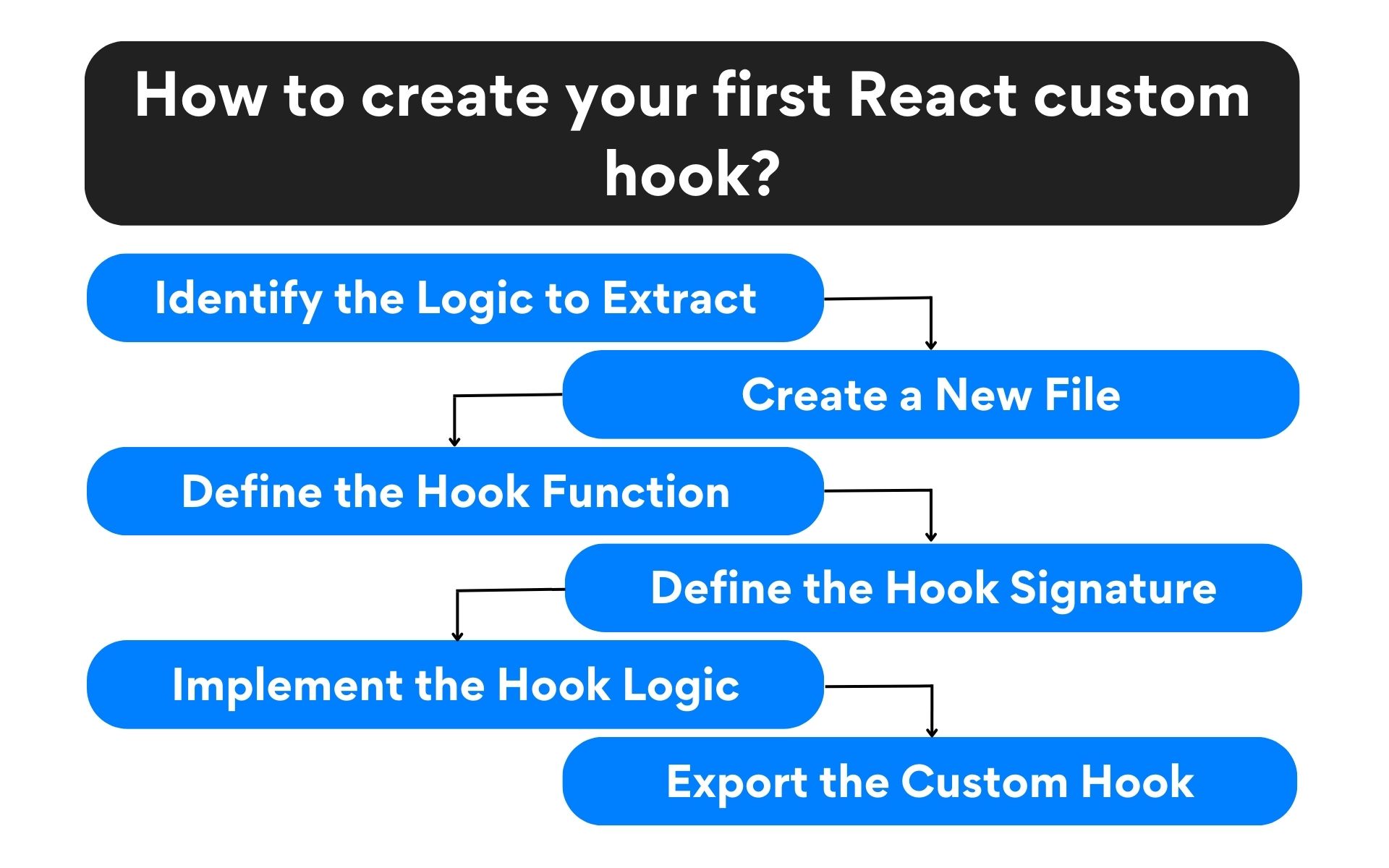 How to create your first React custom hook?

Identify the Logic to Extract

Create a New File

Define the Hook Function

Define the Hook Signature

Implement the Hook Logic

Export the Custom Hook